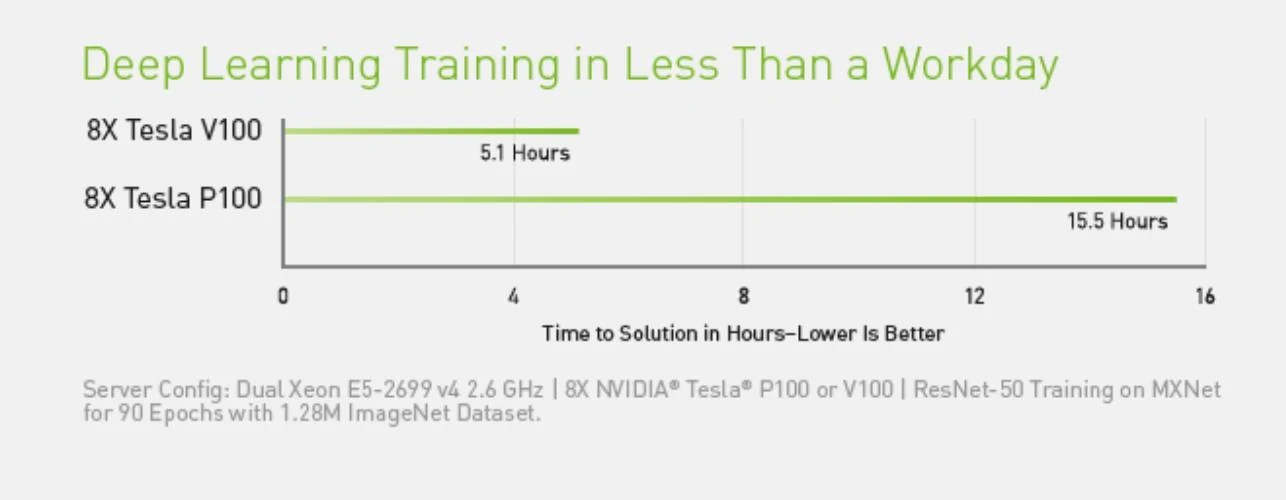 Deep Learning Training in Less Than a Workday

8X Tesla V100

5.1 Hours

8X Tesla P100

15.5 Hours

0 4 8 12 16

Time to Solution in Hours–Lower Is Better

Server Config: Dual Xeon E5-2699 v4 2.6 GHz | 8X NVIDIA® Tesla® P100 or V100 | ResNet-50 Training on MXNet for 90 Epochs with 1.28M ImageNet Dataset.